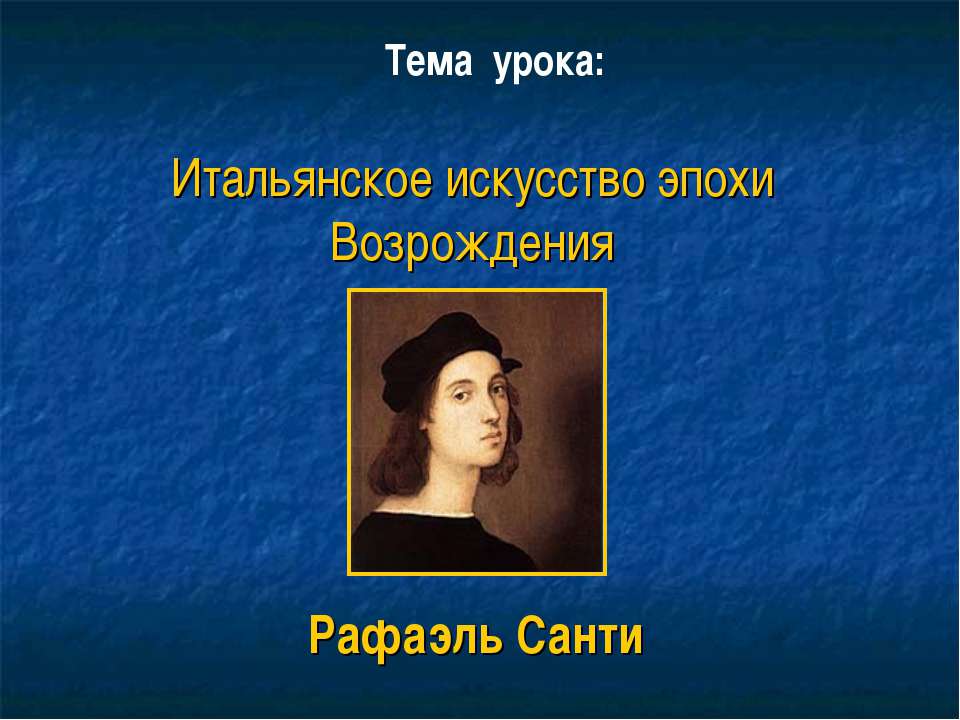 Тема урока:

Итальянское искусство эпохи Возрождения

Рафаэль Санти